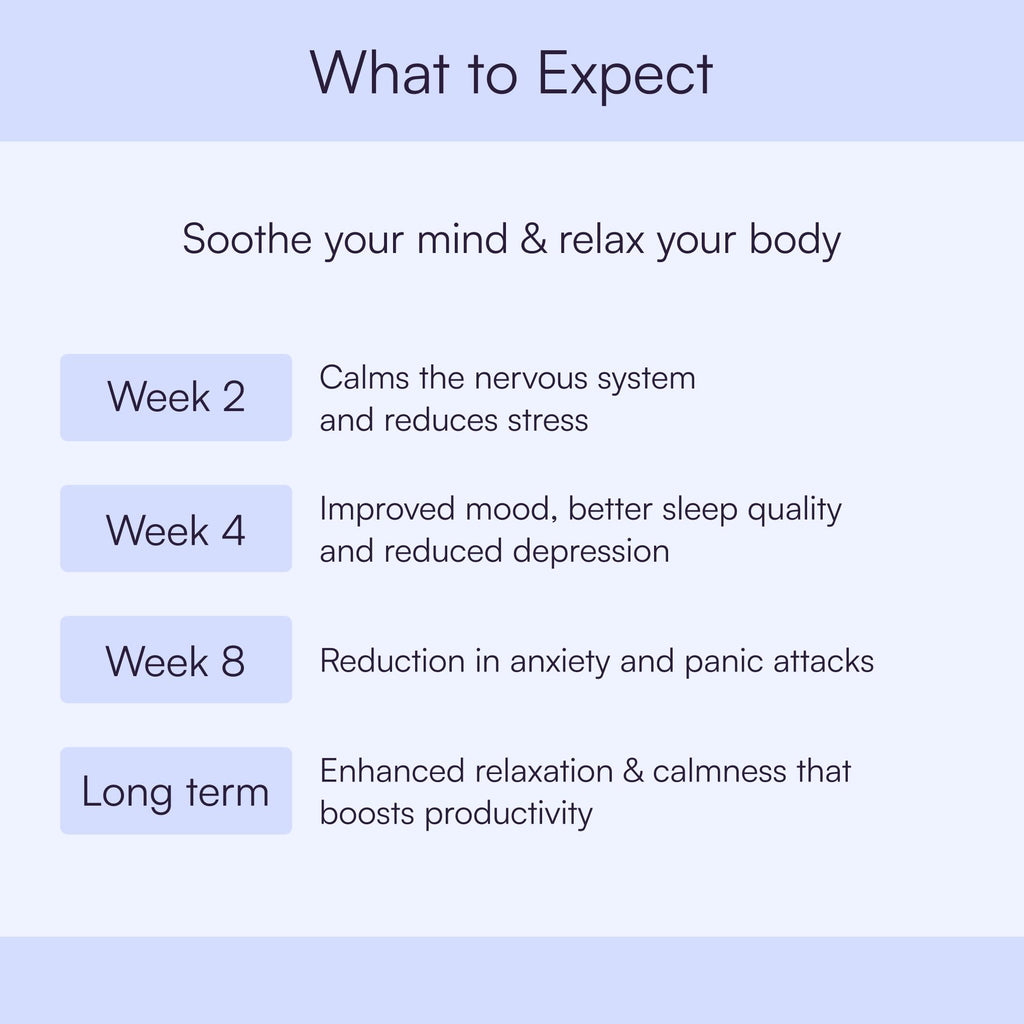 What to Expect

Soothe your mind & relax your body

Week 2
Calms the nervous system and reduces stress

Week 4
Improved mood, better sleep quality and reduced depression

Week 8
Reduction in anxiety and panic attacks

Long term
Enhanced relaxation & calmness that boosts productivity